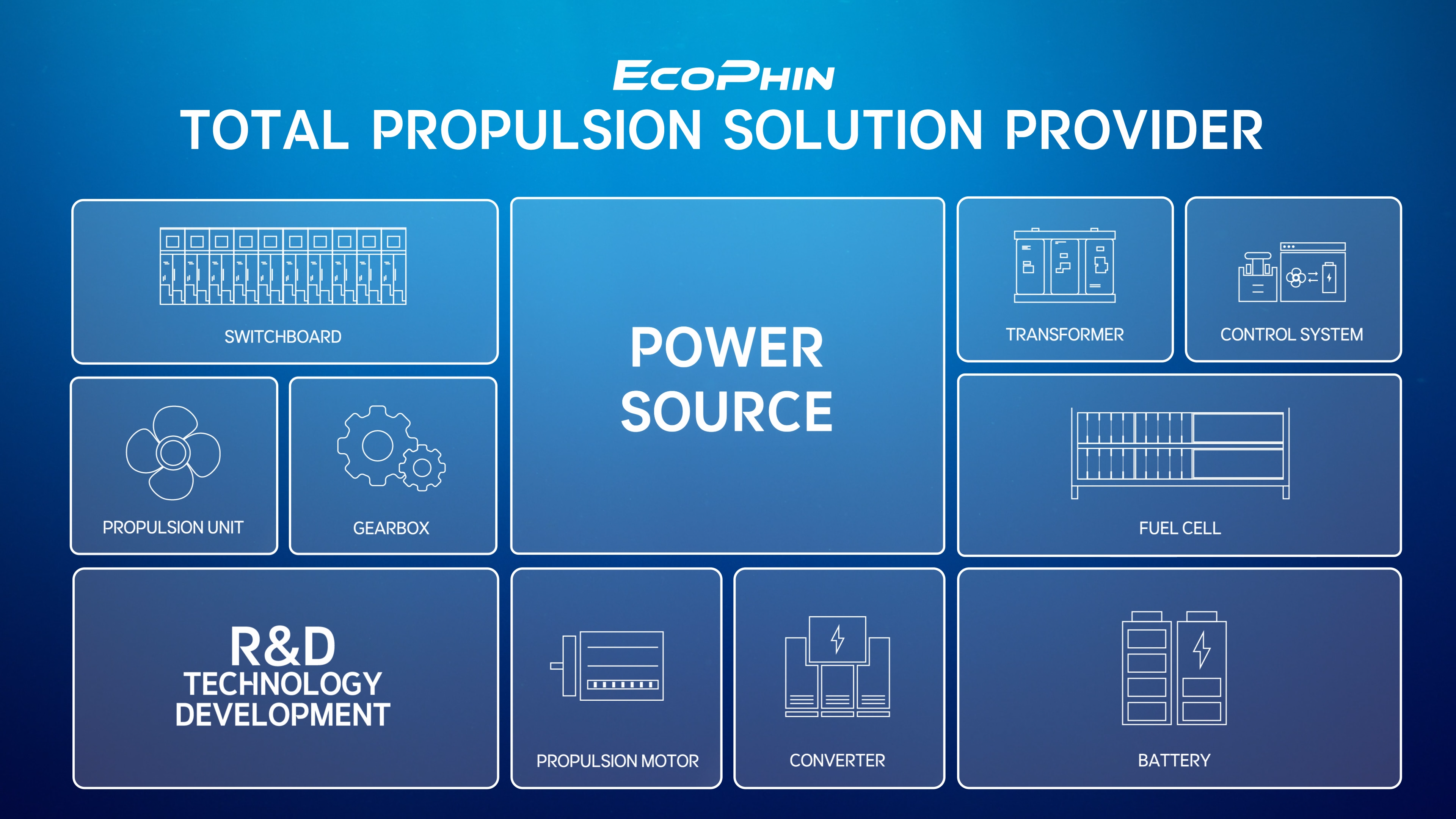 ECOPHIN
TOTAL PROPULSION SOLUTION PROVIDER

SWITCHBOARD

POWER SOURCE

TRANSFORMER

CONTROL SYSTEM

PROPULSION UNIT

GEARBOX

FUEL CELL

R&D
TECHNOLOGY DEVELOPMENT

PROPULSION MOTOR

CONVERTER

BATTERY